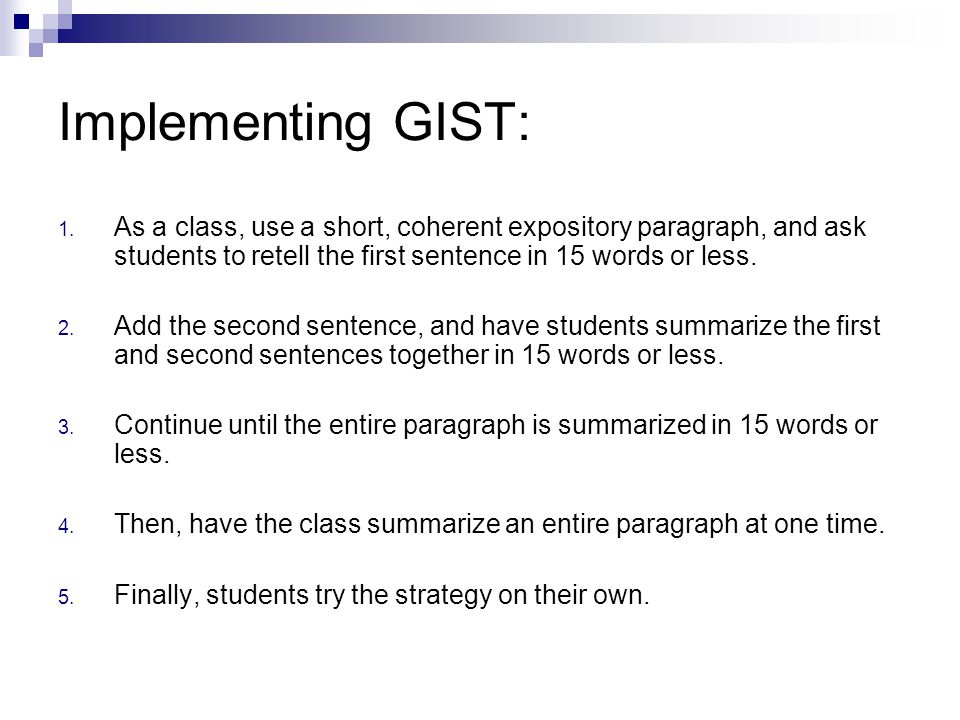 Implementing GIST:

1. As a class, use a short, coherent expository paragraph, and ask students to retell the first sentence in 15 words or less.

2. Add the second sentence, and have students summarize the first and second sentences together in 15 words or less.

3. Continue until the entire paragraph is summarized in 15 words or less.

4. Then, have the class summarize an entire paragraph at one time.

5. Finally, students try the strategy on their own.